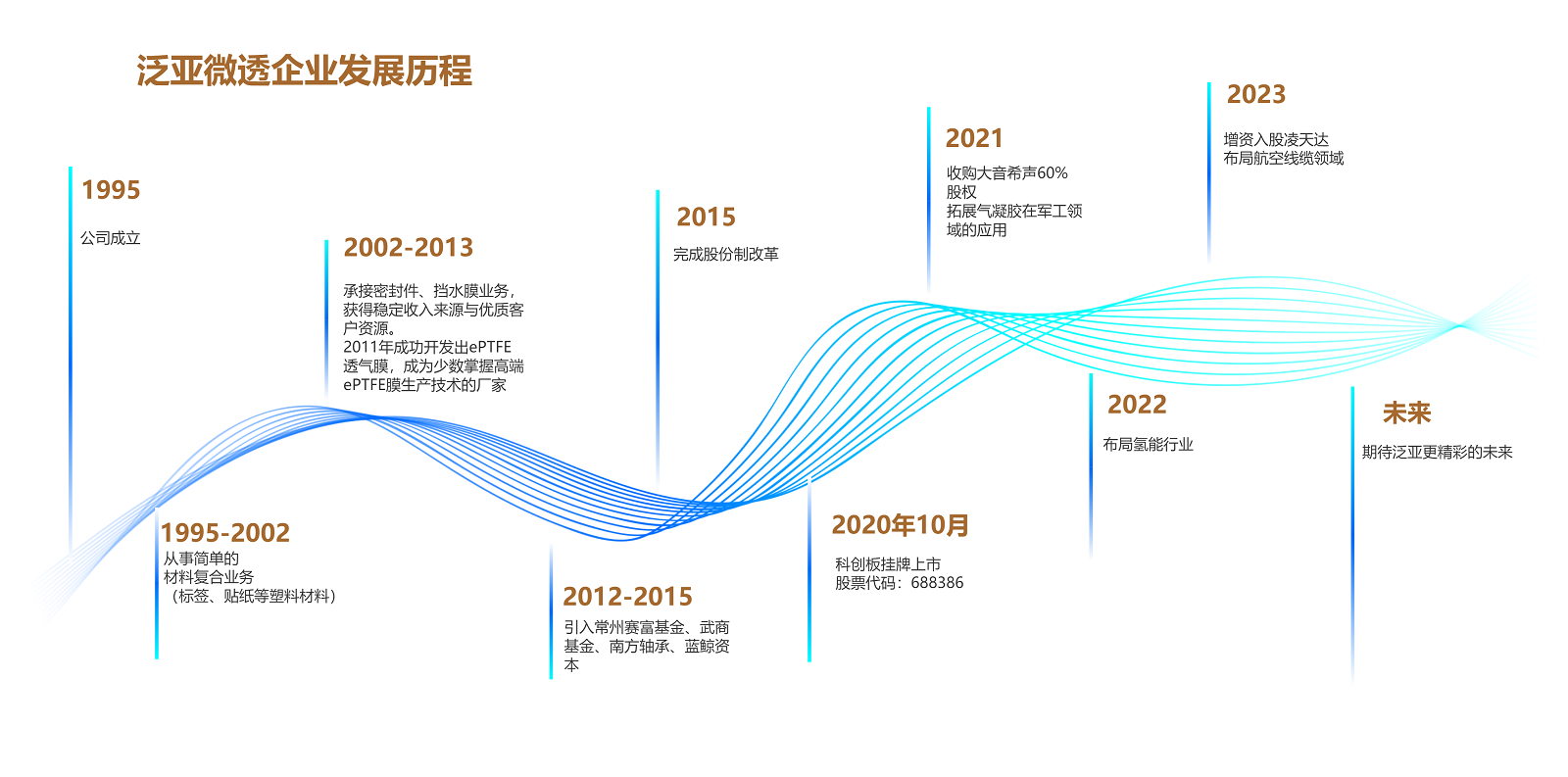 泛亚微透企业发展历程

1995

公司成立

1995-2002

从事简单的材料复合业务（标签、贴纸等塑料材料）

2002-2013

承接密封件、挡水膜业务，获得稳定收入来源与优质客户资源。
2011年成功开发出ePTFE透气膜，成为少数掌握高端ePTFE膜生产技术的厂家

2012-2015

引入常州赛富基金、武商基金、南方轴承、蓝鲸资本

2015

完成股份制改革

2020年10月

科创板挂牌上市
股票代码：688386

2021

收购大音希声60%股权
拓展气凝胶在军工领域的应用

2022

布局氢能行业

2023

增资入股凌天达
布局航空线缆领域

未来

期待泛亚更精彩的未来